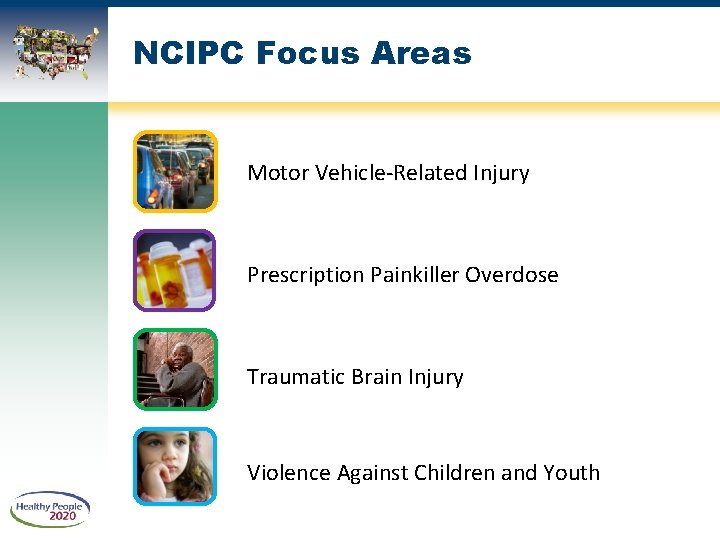 NCIPC Focus Areas

Motor Vehicle-Related Injury

Prescription Painkiller Overdose

Traumatic Brain Injury

Violence Against Children and Youth

Healthy People 2020